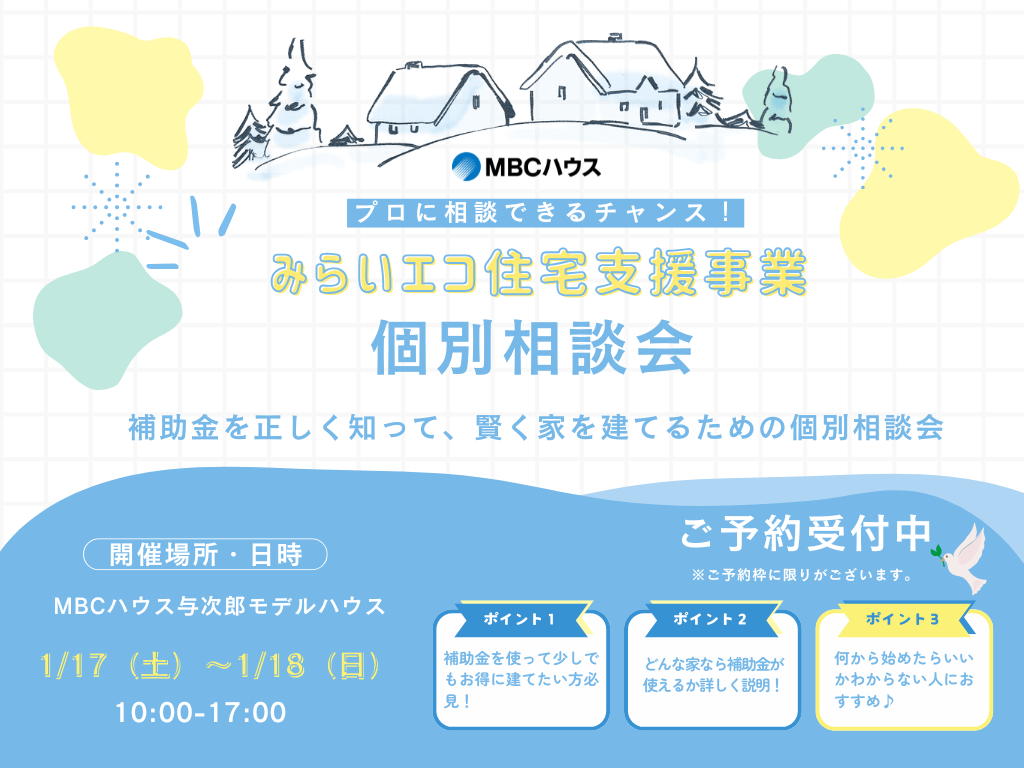 MBCハウス

プロに相談できるチャンス！

みらいエコ住宅支援事業

個別相談会

補助金を正しく知って、賢く家を建てるための個別相談会

開催場所・日時

MBCハウス与次郎モデルハウス

1/17（土）～1/18（日）

10:00-17:00

ご予約受付中

※ご予約枠に限りがございます。

ポイント1

補助金を使って少しでもお得に建てたい方必見！

ポイント2

どんな家なら補助金が使えるか詳しく説明！

ポイント3

何から始めたらいいかわからない人におすすめ♪